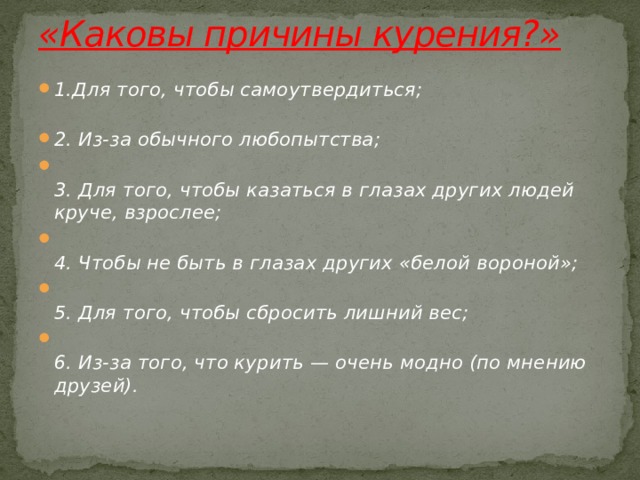 «Каковы причины курения?»

1.Для того, чтобы самоутвердиться;

2. Из-за обычного любопытства;

3. Для того, чтобы казаться в глазах других людей круче, взрослее;

4. Чтобы не быть в глазах других «белой вороной»;

5. Для того, чтобы сбросить лишний вес;

6. Из-за того, что курить — очень модно (по мнению друзей).